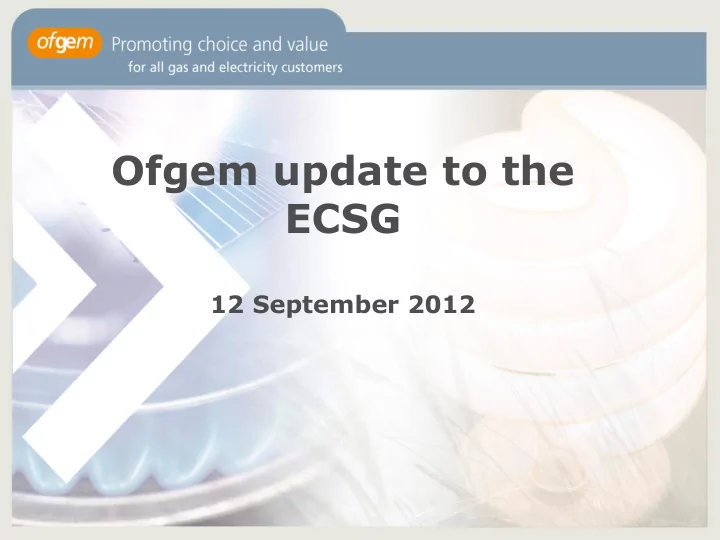 ofgem Promoting choice and value
for all gas and electricity customers

Ofgem update to the ECSG

12 September 2012